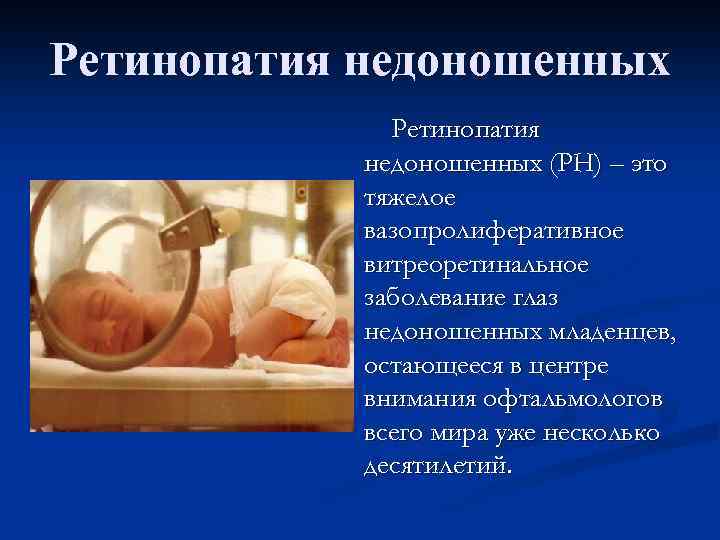 Ретинопатия недоношенных

Ретинопатия недоношенных (РН) – это тяжелое вазопролиферативное витреоретинальное заболевание глаз недоношенных младенцев, остающееся в центре внимания офтальмологов всего мира уже несколько десятилетий.